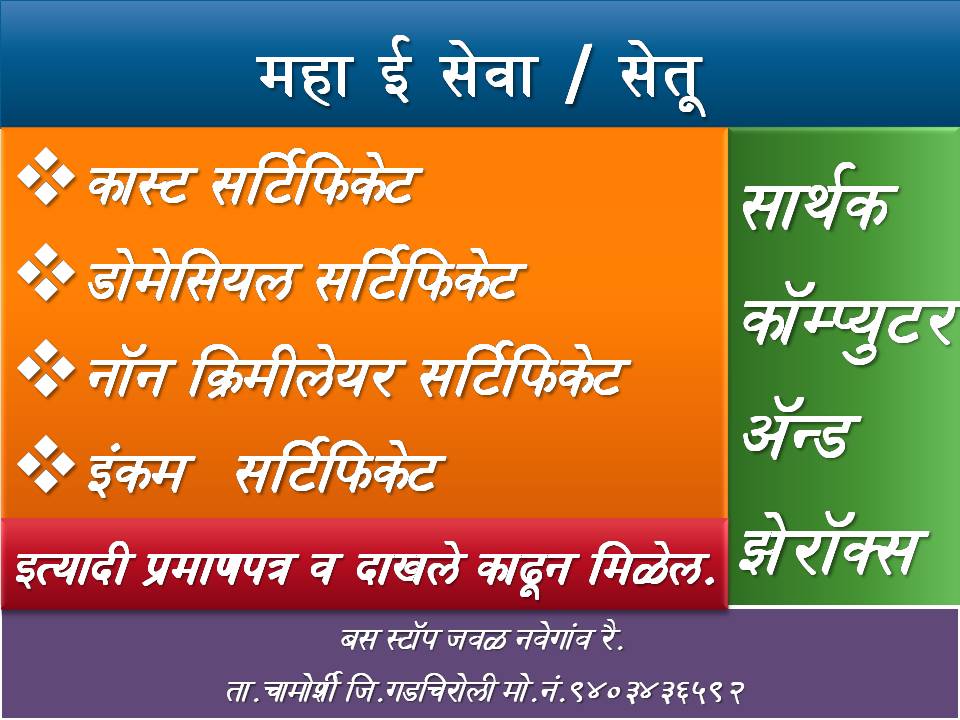 महा ई सेवा / सेतू

❖ कास्ट सर्टिफिकेट

❖ डोमेसियल सर्टिफिकेट

❖ नॉन क्रिमीलेयर सर्टिफिकेट

❖ इंकम सर्टिफिकेट

इत्यादी प्रमाणपत्र व दाखले काढून मिळेल.

सार्थक कॉम्प्युटर अ‍ॅन्ड झेरॉक्स

बस स्टॉप जवळ नवेगांव रै.

ता.चामोर्शी जि.गडचिरोली मो.नं.९४०३४३६५९२